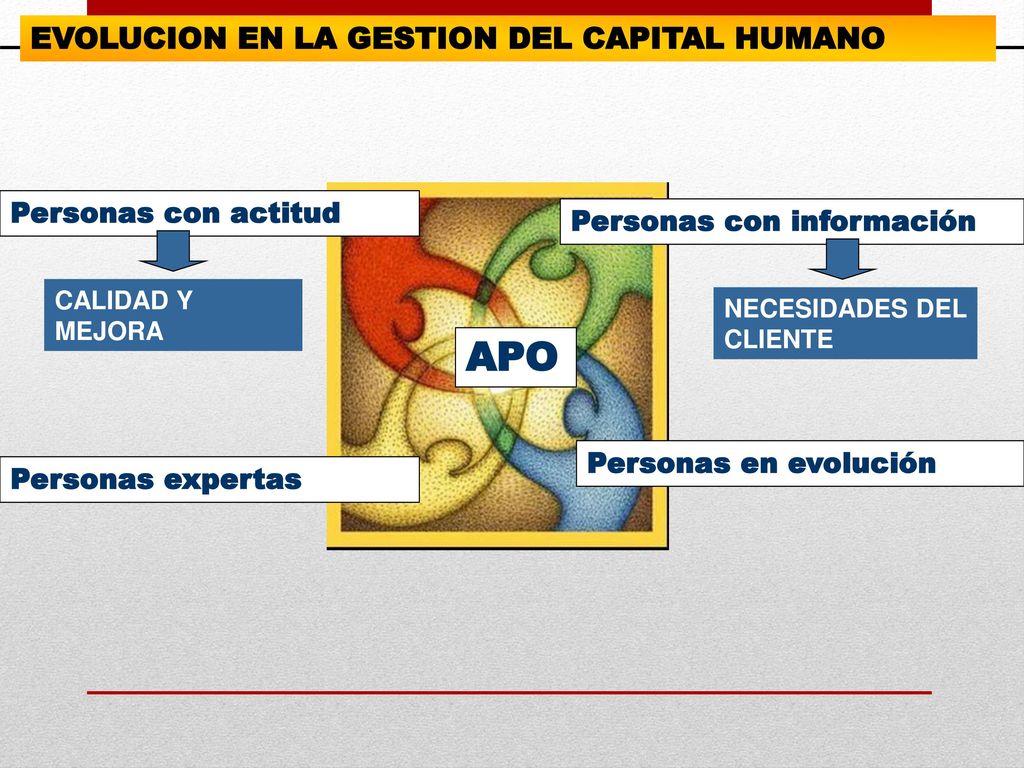 EVOLUCION EN LA GESTION DEL CAPITAL HUMANO

Personas con actitud

CALIDAD Y MEJORA

Personas con información

NECESIDADES DEL CLIENTE

APO

Personas expertas

Personas en evolución